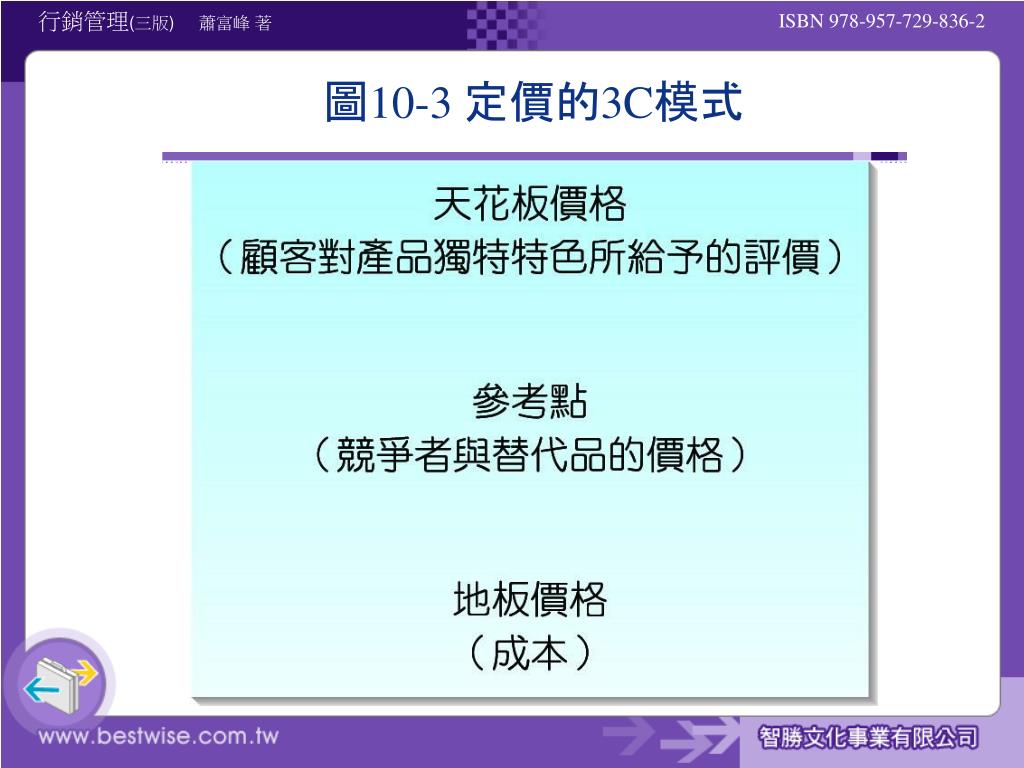 行銷管理(三版) 蕭富峰 著

ISBN 978-957-729-836-2

圖10-3 定價的3C模式

天花板價格
（顧客對產品獨特特色所給予的評價）

參考點
（競爭者與替代品的價格）

地板價格
（成本）

www.bestwise.com.tw

智勝文化事業有限公司